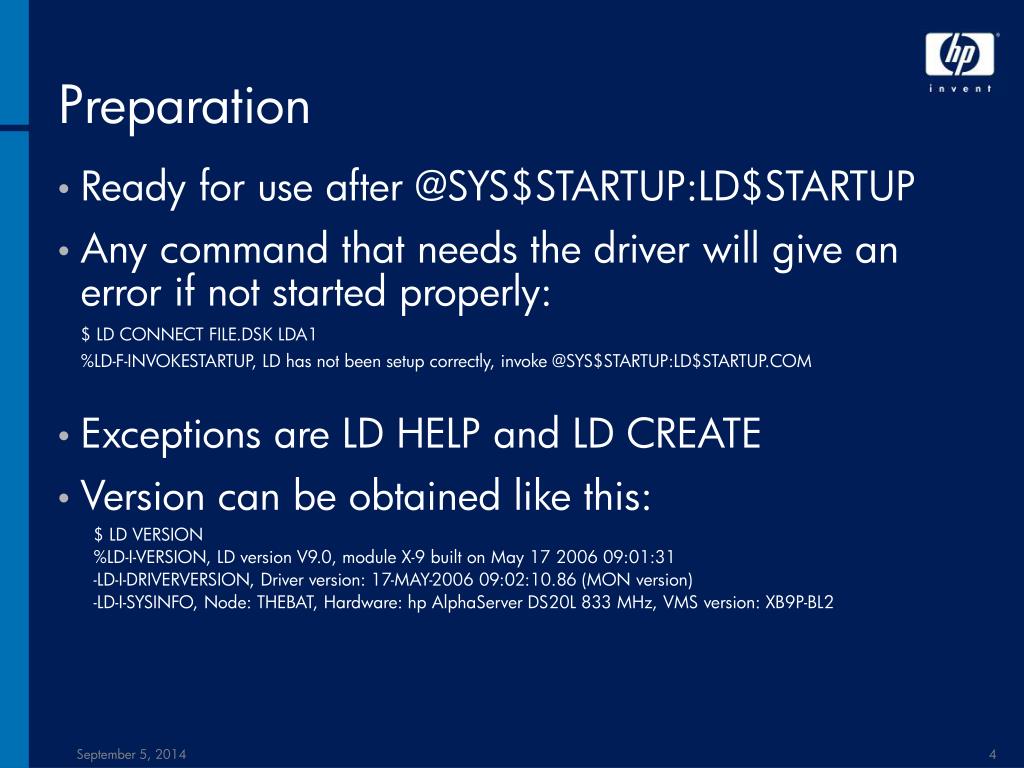 hp
invent

Preparation

• Ready for use after @SYS$STARTUP:LD$STARTUP
• Any command that needs the driver will give an error if not started properly:

$ LD CONNECT FILE.DSK LDA1
%LD-F-INVOKESTARTUP, LD has not been setup correctly, invoke @SYS$STARTUP:LD$STARTUP.COM

• Exceptions are LD HELP and LD CREATE
• Version can be obtained like this:

$ LD VERSION
%LD-I-VERSION, LD version V9.0, module X-9 built on May 17 2006 09:01:31
-LD-I-DRIVERVERSION, Driver version: 17-MAY-2006 09:02:10.86 (MON version)
-LD-I-SYSINFO, Node: THEBAT, Hardware: hp AlphaServer DS20L 833 MHz, VMS version: XB9P-BL2

September 5, 2014

4